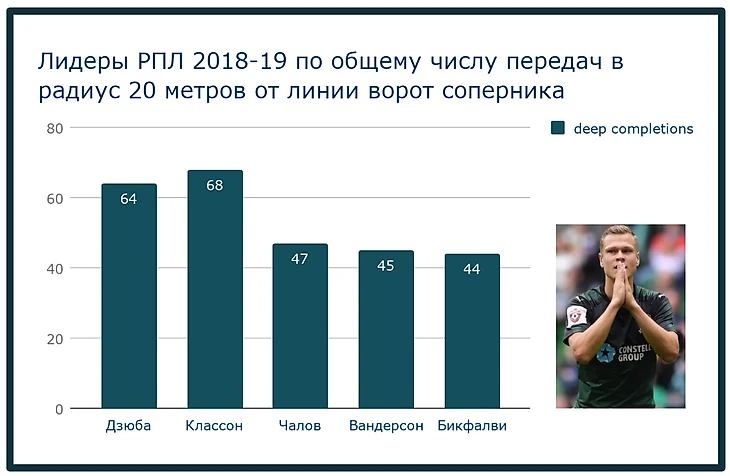 Лидеры РПЛ 2018-19 по общему числу передач в радиус 20 метров от линии ворот соперника

deep completions

80
60
40
20
0

64
68
47
45
44

Дзюба
Классон
Чалов
Вандерсон
Бикфалви

CONSTELL
GROUP